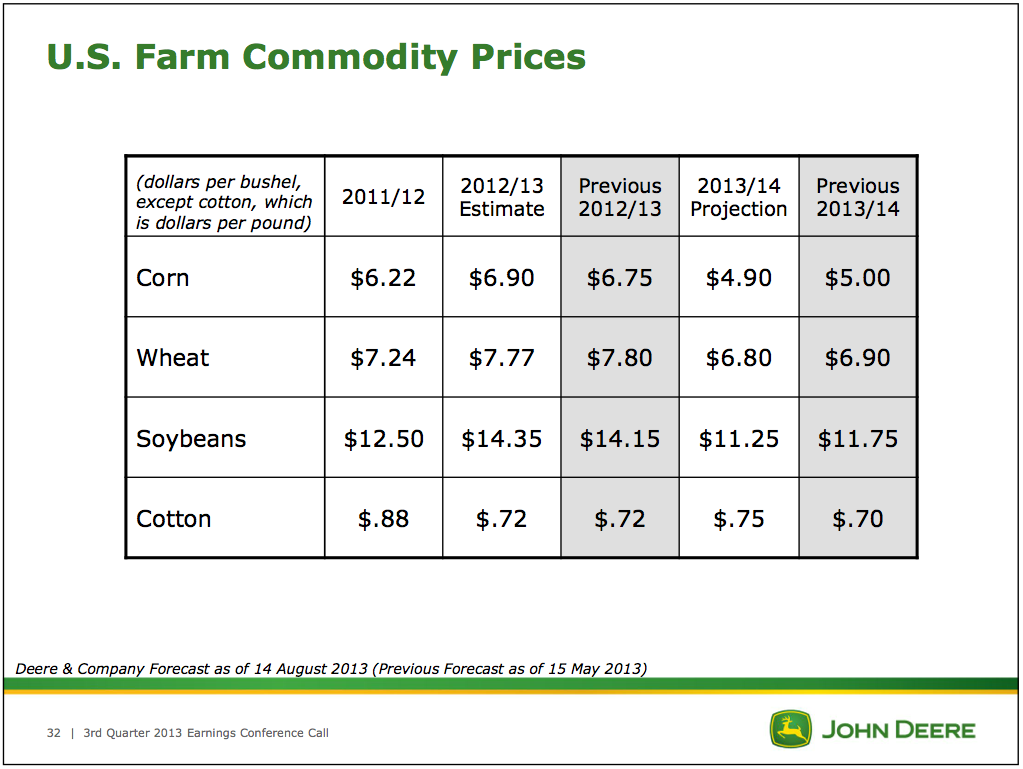 U.S. Farm Commodity Prices

| (dollars per bushel, except cotton, which is dollars per pound) | 2011/12 | 2012/13 Estimate | Previous 2012/13 | 2013/14 Projection | Previous 2013/14 |
|---|---|---|---|---|---|
| Corn | \$6.22 | \$6.90 | \$6.75 | \$4.90 | \$5.00 |
| Wheat | \$7.24 | \$7.77 | \$7.80 | \$6.80 | \$6.90 |
| Soybeans | \$12.50 | \$14.35 | \$14.15 | \$11.25 | \$11.75 |
| Cotton | \$.88 | \$.72 | \$.72 | \$.75 | \$.70 |

Deere & Company Forecast as of 14 August 2013 (Previous Forecast as of 15 May 2013)

32 | 3rd Quarter 2013 Earnings Conference Call

JOHN DEERE